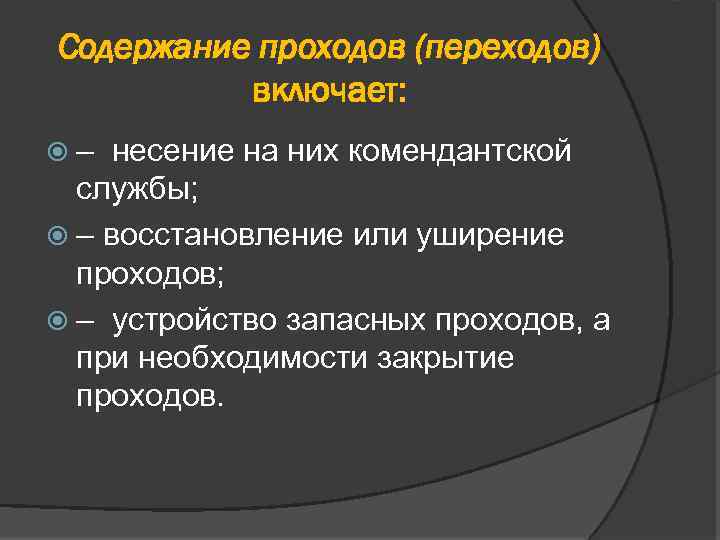 Содержание проходов (переходов) включает:

– несение на них комендантской службы;

– восстановление или уширение проходов;

– устройство запасных проходов, а при необходимости закрытие проходов.